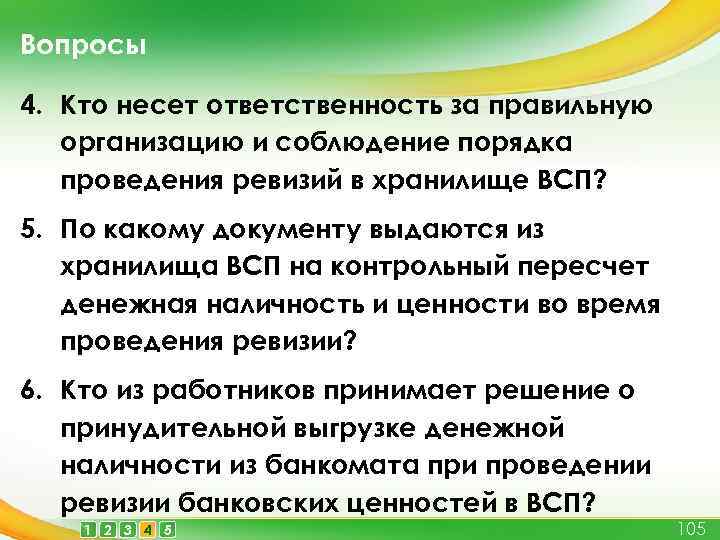 Вопросы

4. Кто несет ответственность за правильную организацию и соблюдение порядка проведения ревизий в хранилище ВСП?

5. По какому документу выдаются из хранилища ВСП на контрольный пересчет денежная наличность и ценности во время проведения ревизии?

6. Кто из работников принимает решение о принудительной выгрузке денежной наличности из банкомата при проведении ревизии банковских ценностей в ВСП?

1 2 3 4 5

105